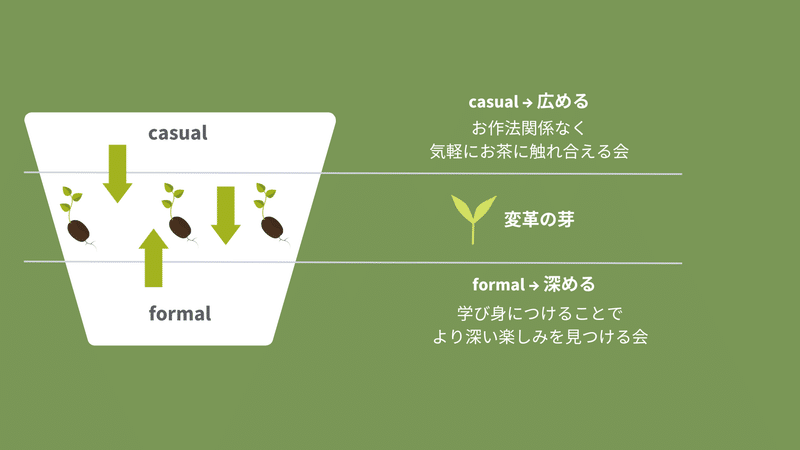 casual

formal

casual → 広める

お作法関係なく
気軽にお茶に触れ合える会

変革の芽

formal → 深める

学び身につけることで
より深い楽しみを見つける会